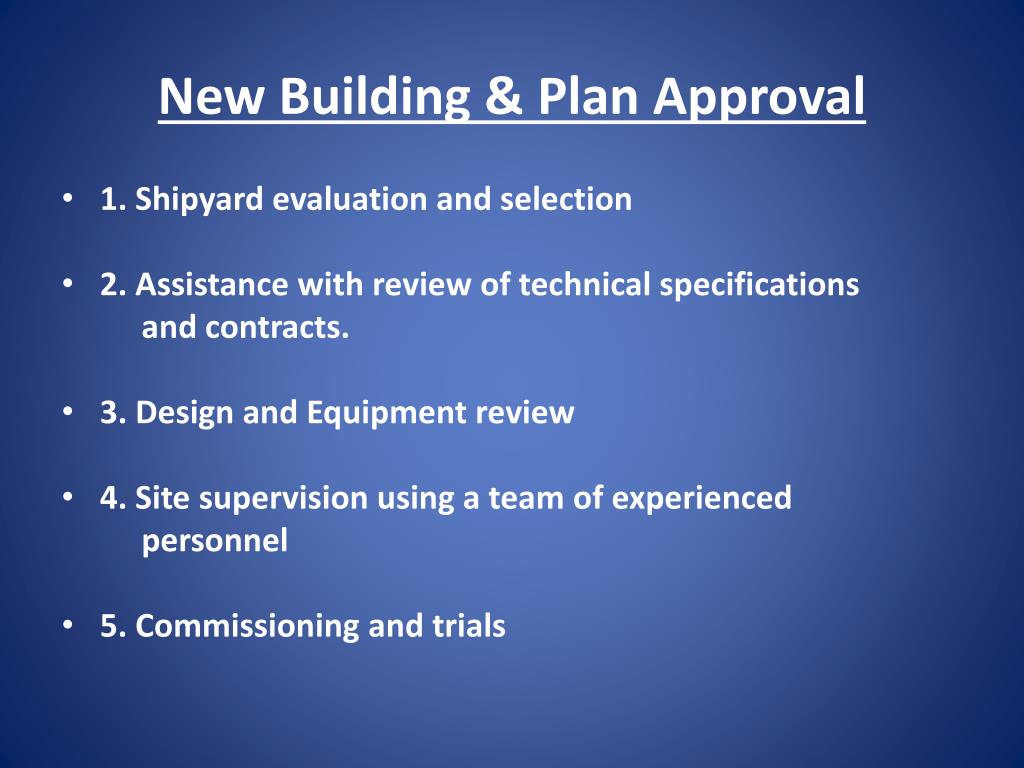 New Building & Plan Approval

• 1. Shipyard evaluation and selection

• 2. Assistance with review of technical specifications and contracts.

• 3. Design and Equipment review

• 4. Site supervision using a team of experienced personnel

• 5. Commissioning and trials